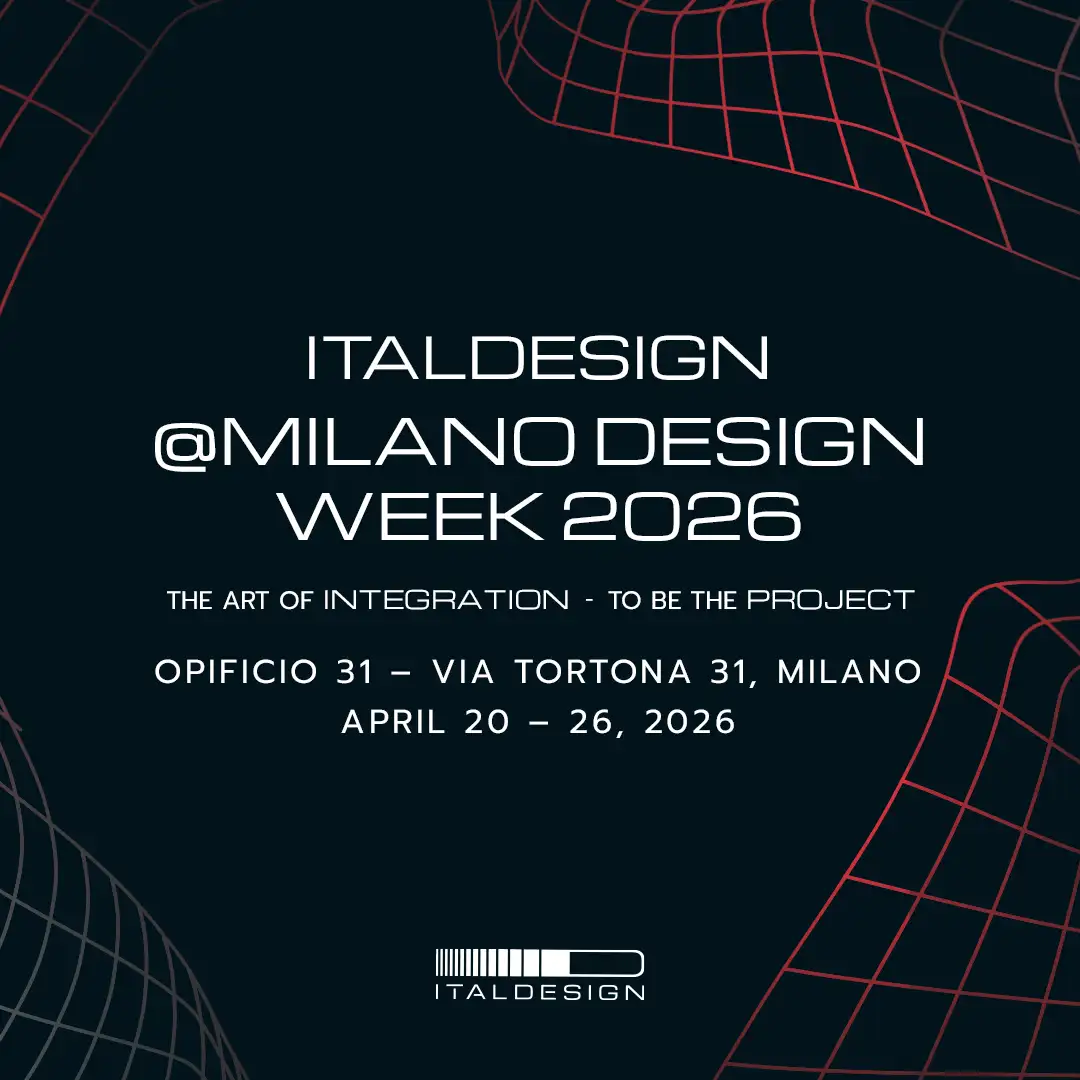 ITALDESIGN
@MILANO DESIGN WEEK 2026

THE ART OF INTEGRATION - TO BE THE PROJECT

OPIFICIO 31 – VIA TORTONA 31, MILANO
APRIL 20 – 26, 2026

ITALDESIGN